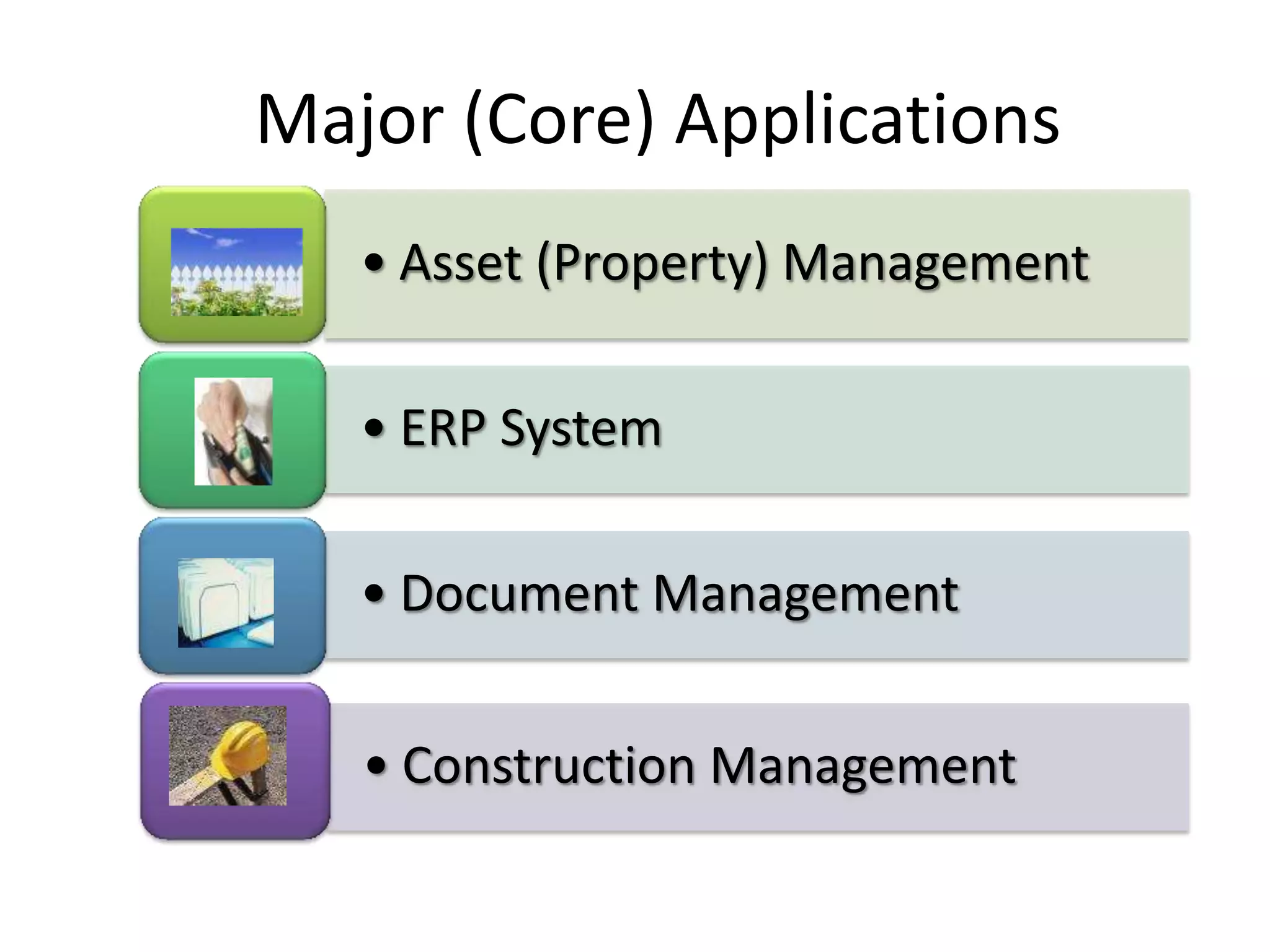 Major (Core) Applications

• Asset (Property) Management

• ERP System

• Document Management

• Construction Management